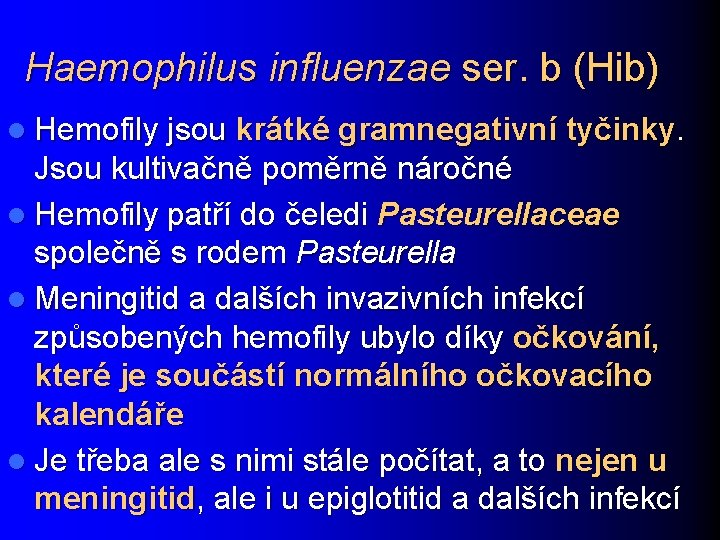 Haemophilus influenzae ser. b (Hib)

- Hemofily jsou krátké gramnegativní tyčinky. Jsou kultivačně poměrně náročné
- Hemofily patří do čeledi Pasteurellaceae společně s rodem Pasteurella
- Meningitid a dalších invazivních infekcí způsobených hemofily ubylo díky očkování, které je součástí normálního očkovacího kalendáře
- Je třeba ale s nimi stále počítat, a to nejen u meningitid, ale i u epiglotitid a dalších infekcí